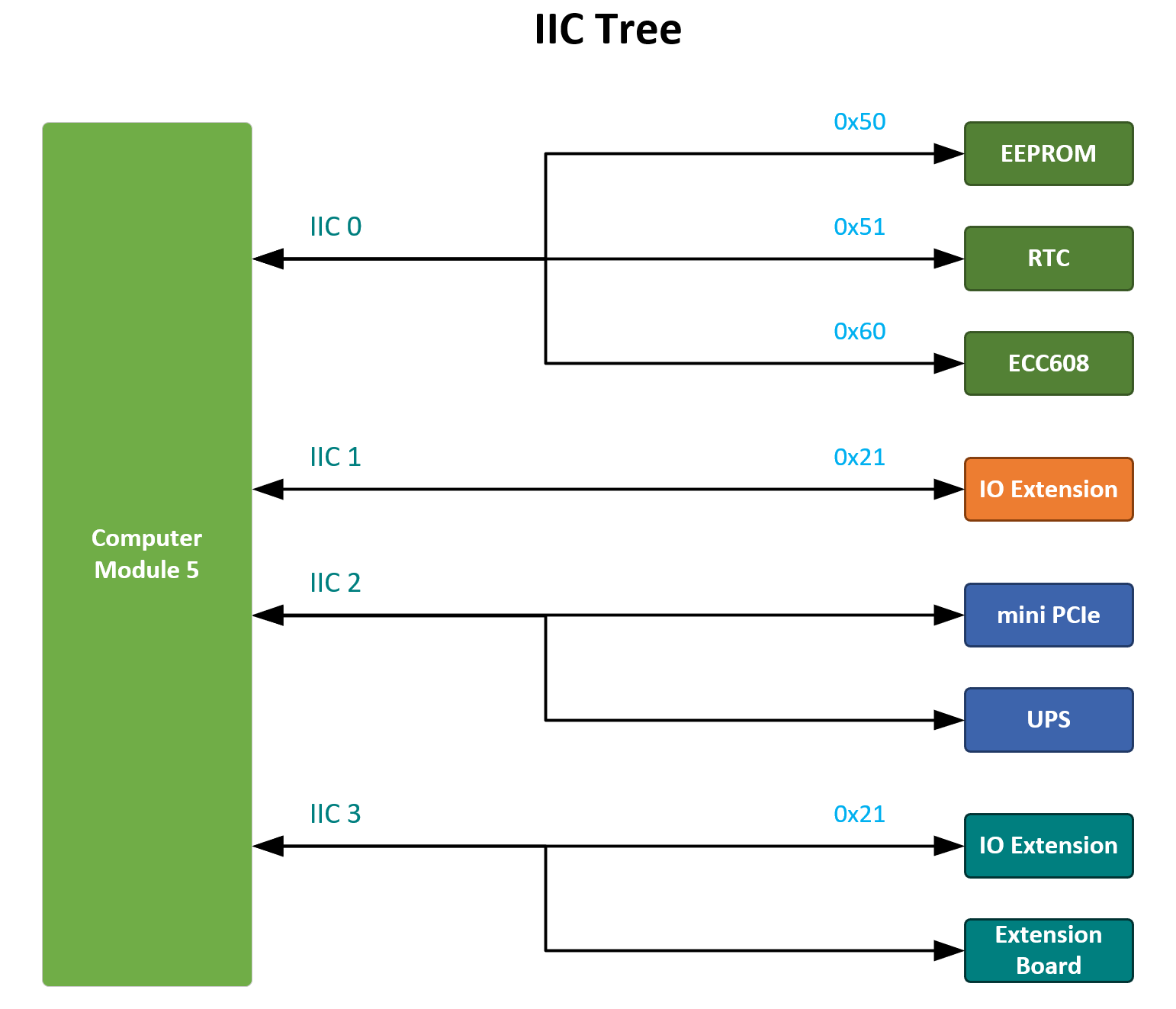 IIC Tree

Computer Module 5

IIC 0

0x50

EEPROM

0x51

RTC

0x60

ECC608

IIC 1

0x21

IO Extension

IIC 2

mini PCIe

UPS

IIC 3

0x21

IO Extension

Extension Board